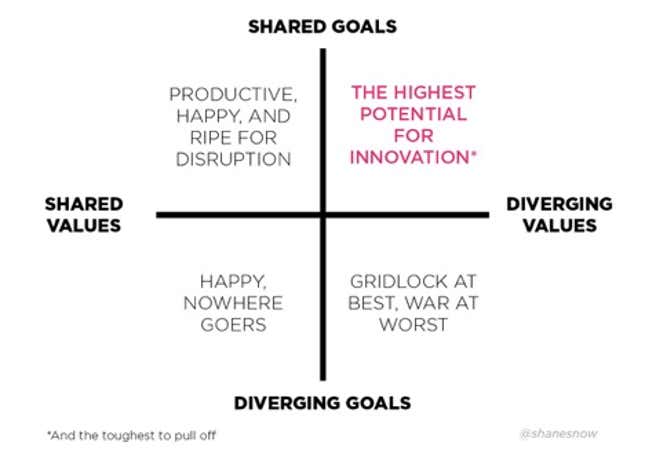 SHARED GOALS

PRODUCTIVE, HAPPY, AND RIPE FOR DISRUPTION

THE HIGHEST POTENTIAL FOR INNOVATION*

SHARED VALUES

DIVERGING VALUES

HAPPY, NOWHERE GOERS

GRIDLOCK AT BEST, WAR AT WORST

DIVERGING GOALS

*And the toughest to pull off

@shanesnow